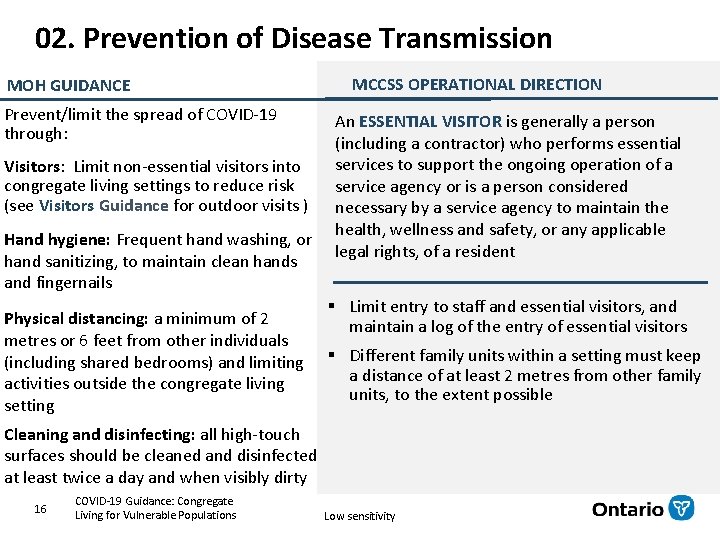 02. Prevention of Disease Transmission

MOH GUIDANCE

Prevent/limit the spread of COVID-19 through:

Visitors: Limit non-essential visitors into congregate living settings to reduce risk (see Visitors Guidance for outdoor visits )

Hand hygiene: Frequent hand washing, or hand sanitizing, to maintain clean hands and fingernails

Physical distancing: a minimum of 2 metres or 6 feet from other individuals (including shared bedrooms) and limiting activities outside the congregate living setting

Cleaning and disinfecting: all high-touch surfaces should be cleaned and disinfected at least twice a day and when visibly dirty

MCCSS OPERATIONAL DIRECTION

An ESSENTIAL VISITOR is generally a person (including a contractor) who performs essential services to support the ongoing operation of a service agency or is a person considered necessary by a service agency to maintain the health, wellness and safety, or any applicable legal rights, of a resident

▪ Limit entry to staff and essential visitors, and maintain a log of the entry of essential visitors

▪ Different family units within a setting must keep a distance of at least 2 metres from other family units, to the extent possible

16

COVID-19 Guidance: Congregate Living for Vulnerable Populations

Low sensitivity

Ontario